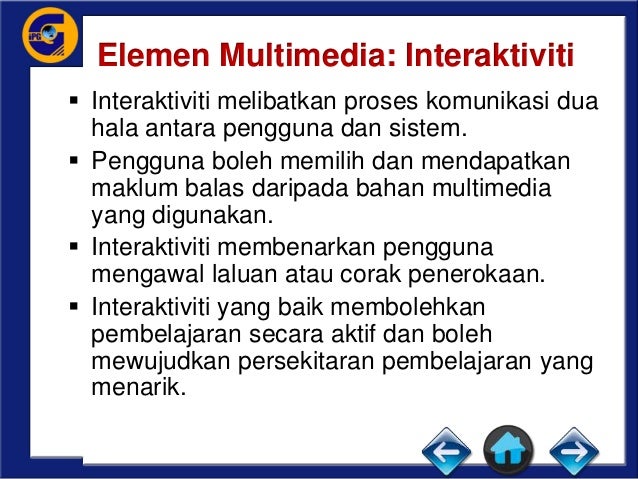 IPG

Elemen Multimedia: Interaktiviti

▪ Interaktiviti melibatkan proses komunikasi dua hala antara pengguna dan sistem.
▪ Pengguna boleh memilih dan mendapatkan maklum balas daripada bahan multimedia yang digunakan.
▪ Interaktiviti membenarkan pengguna mengawal laluan atau corak penerokaan.
▪ Interaktiviti yang baik membolehkan pembelajaran secara aktif dan boleh mewujudkan persekitaran pembelajaran yang menarik.